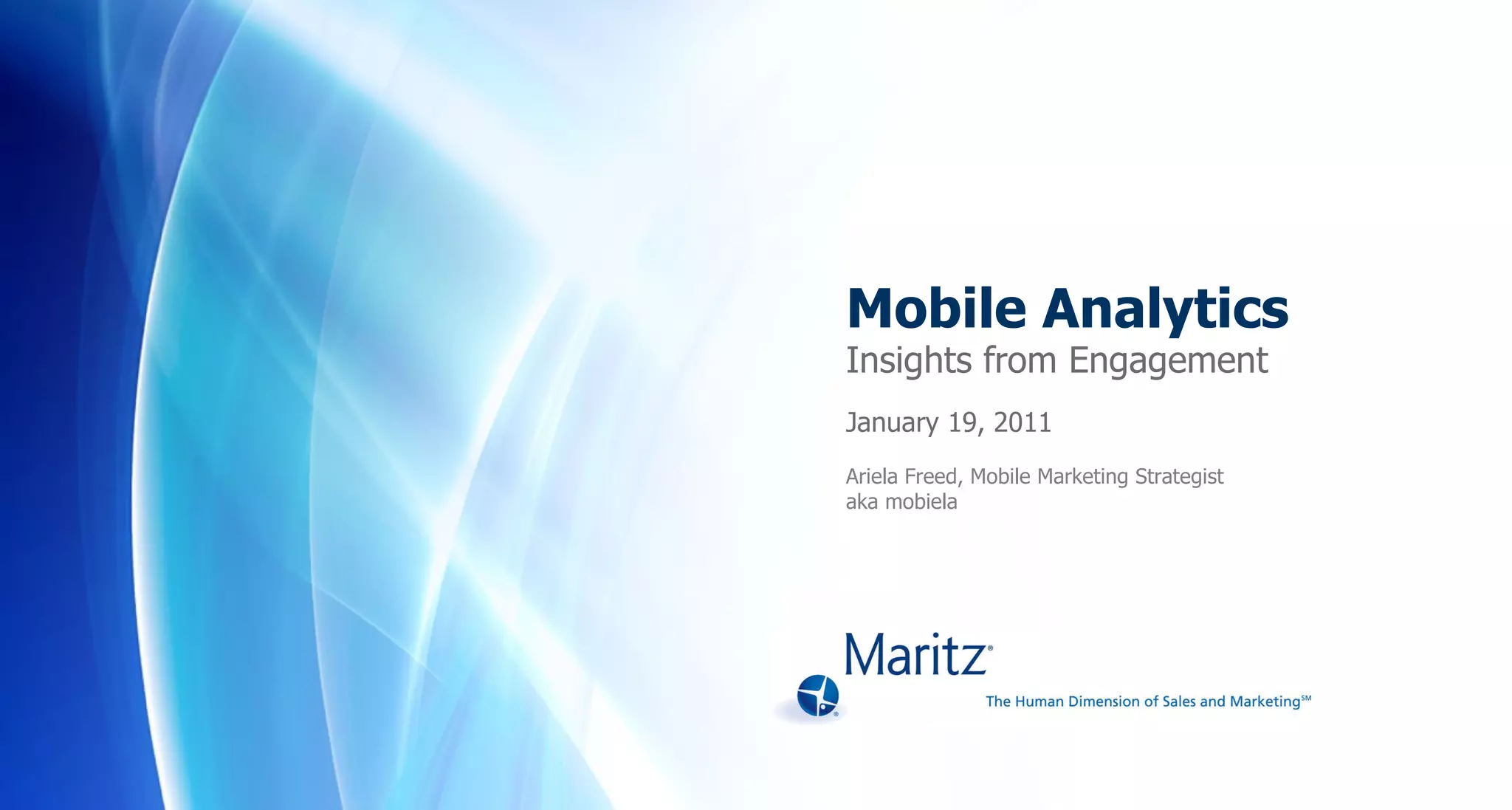 Mobile Analytics
Insights from Engagement

January 19, 2011

Ariela Freed, Mobile Marketing Strategist
aka mobiela

Maritz®

The Human Dimension of Sales and Marketing℠